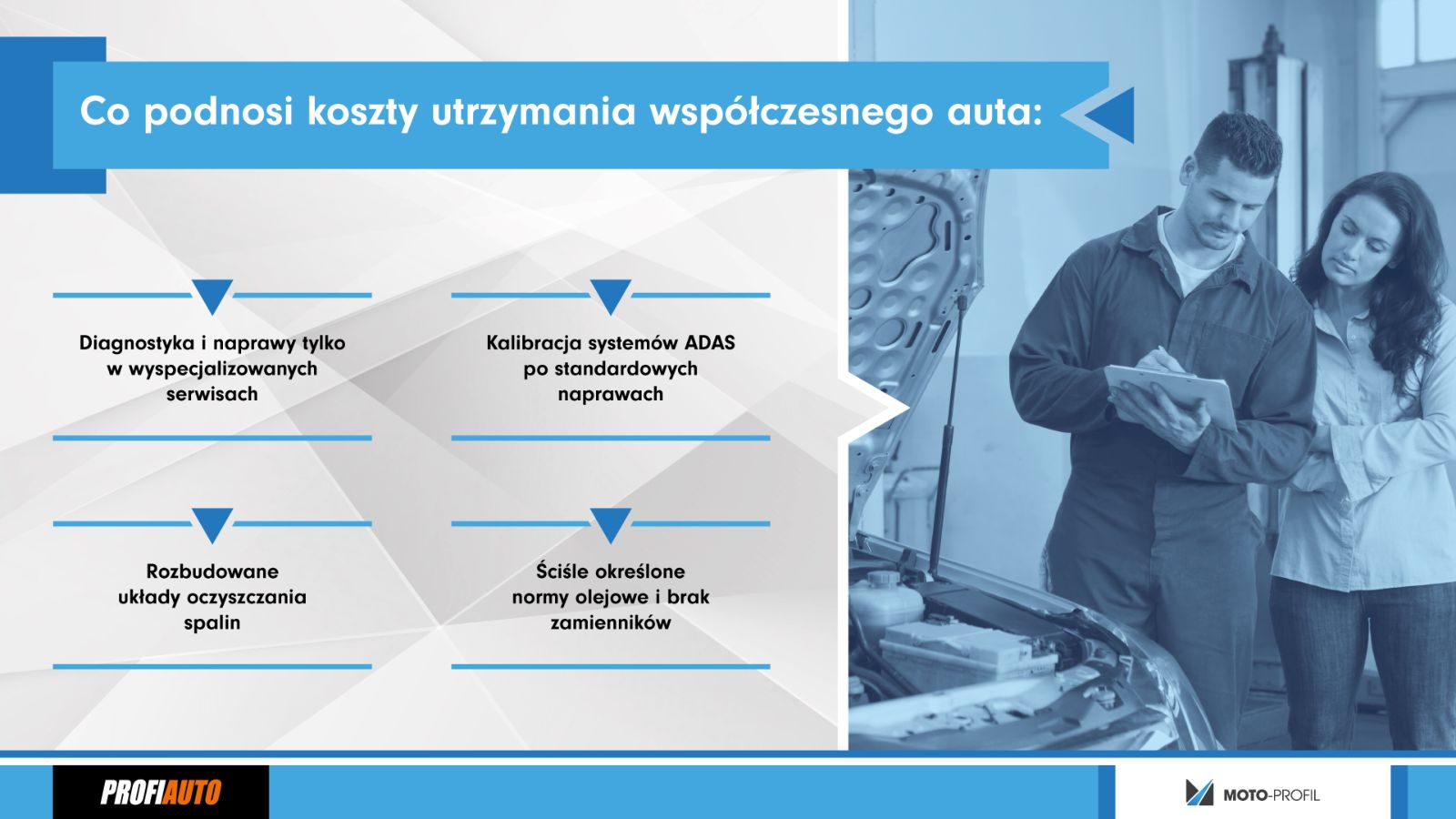 Co podnosi koszty utrzymania współczesnego auta:

Diagnostyka i naprawy tylko w wyspecjalizowanych serwisach

Kalibracja systemów ADAS po standardowych naprawach

Rozbudowane układy oczyszczania spalin

Ściśle określone normy olejowe i brak zamienników

PROFIAUTO

MOTO-PROFIL